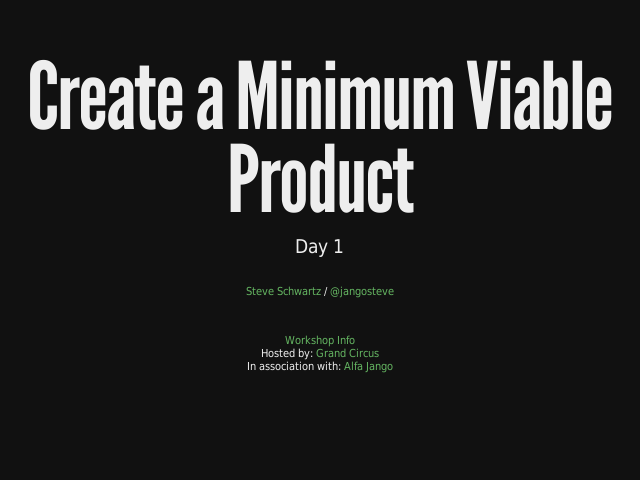 Create a Minimum Viable Product

Day 1

Steve Schwartz / @jangosteve

Workshop Info
Hosted by: Grand Circus
In association with: Alfa Jango